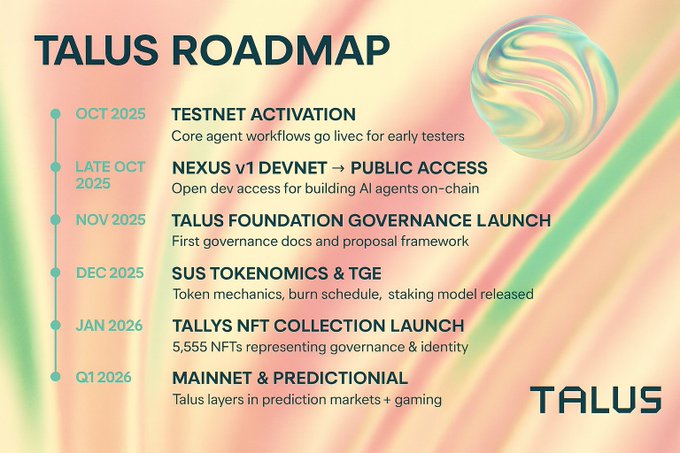 TALUS ROADMAP

OCT 2025
TESTNET ACTIVATION
Core agent workflows go livec for early testers

LATE OCT 2025
NEXUS v1 DEVNET → PUBLIC ACCESS
Open dev access for building AI agents on-chain

NOV 2025
TALUS FOUNDATION GOVERNANCE LAUNCH
First governance docs and proposal framework

DEC 2025
SUS TOKENOMICS & TGE
Token mechanics, burn schedule, staking model released

JAN 2026
TALLYS NFT COLLECTION LAUNCH
5,555 NFTs representing governance & identity

Q1 2026
MAINNET & PREDICTIONIAL
Talus layers in prediction markets + gaming

TALUS